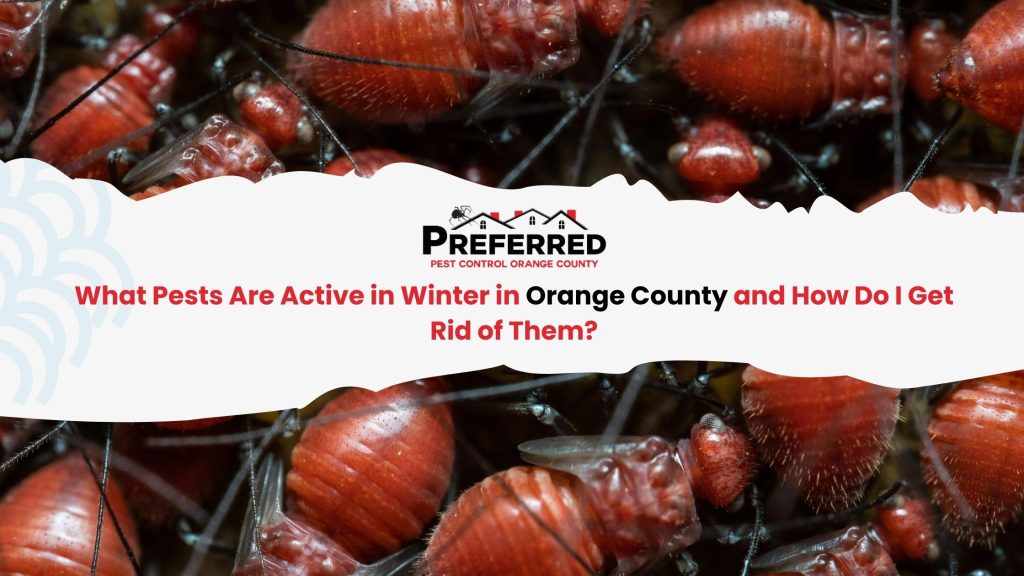 PREFERRED
PEST CONTROL ORANGE COUNTY

What Pests Are Active in Winter in Orange County and How Do I Get Rid of Them?